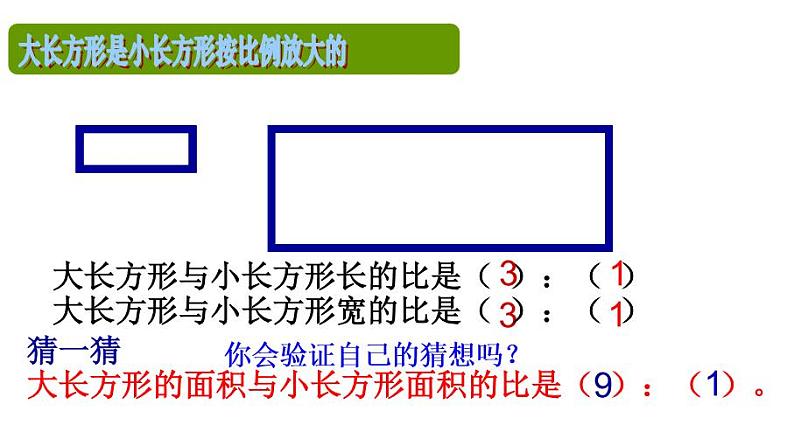 大长方形是小长方形按比例放大的

大长方形与小长方形长的比是（3）：（1）
大长方形与小长方形宽的比是（3）：（1）

猜一猜　　你会验证自己的猜想吗？
大长方形的面积与小长方形面积的比是（9）：（1）。